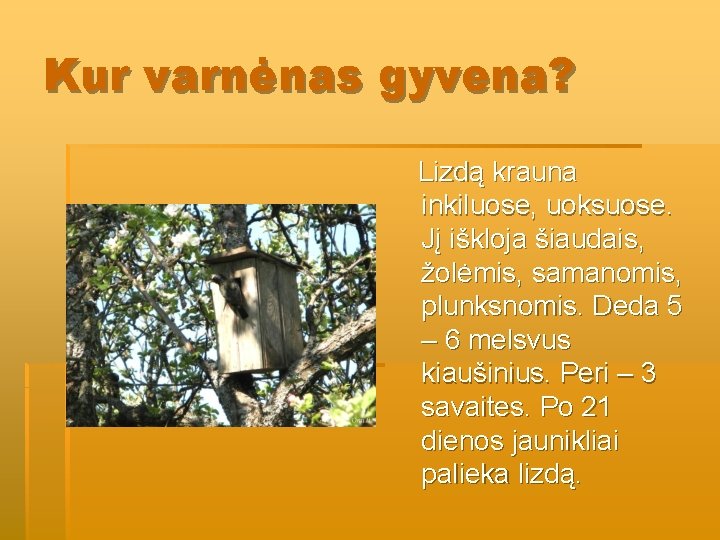 Kur varnėnas gyvena?

Lizdą krauna inkiluose, uoksuose. Jį iškloja šiaudais, žolėmis, samanomis, plunksnomis. Deda 5 – 6 melsvus kiaušinius. Peri – 3 savaites. Po 21 dienos jaunikliai palieka lizdą.